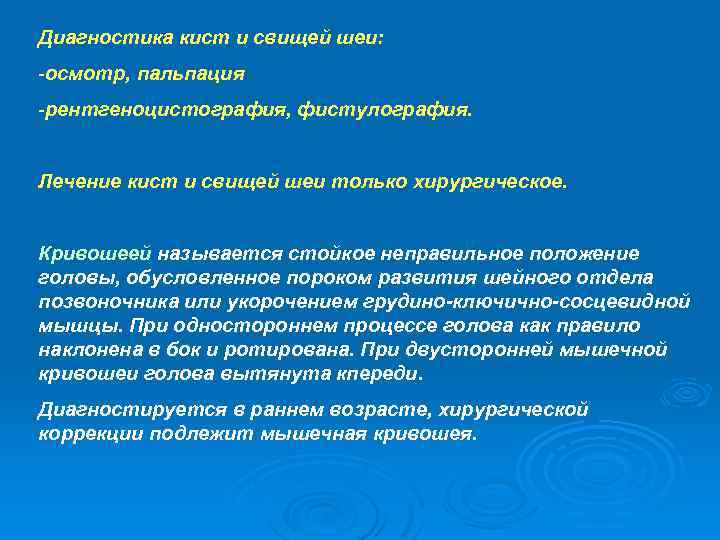 Диагностика кист и свищей шеи:

-осмотр, пальпация

-рентгеноцистография, фистулография.

Лечение кист и свищей шеи только хирургическое.

Кривошеей называется стойкое неправильное положение головы, обусловленное пороком развития шейного отдела позвоночника или укорочением грудино-ключично-сосцевидной мышцы. При одностороннем процессе голова как правило наклонена в бок и ротирована. При двусторонней мышечной кривошеи голова вытянута кпереди.

Диагностируется в раннем возрасте, хирургической коррекции подлежит мышечная кривошея.